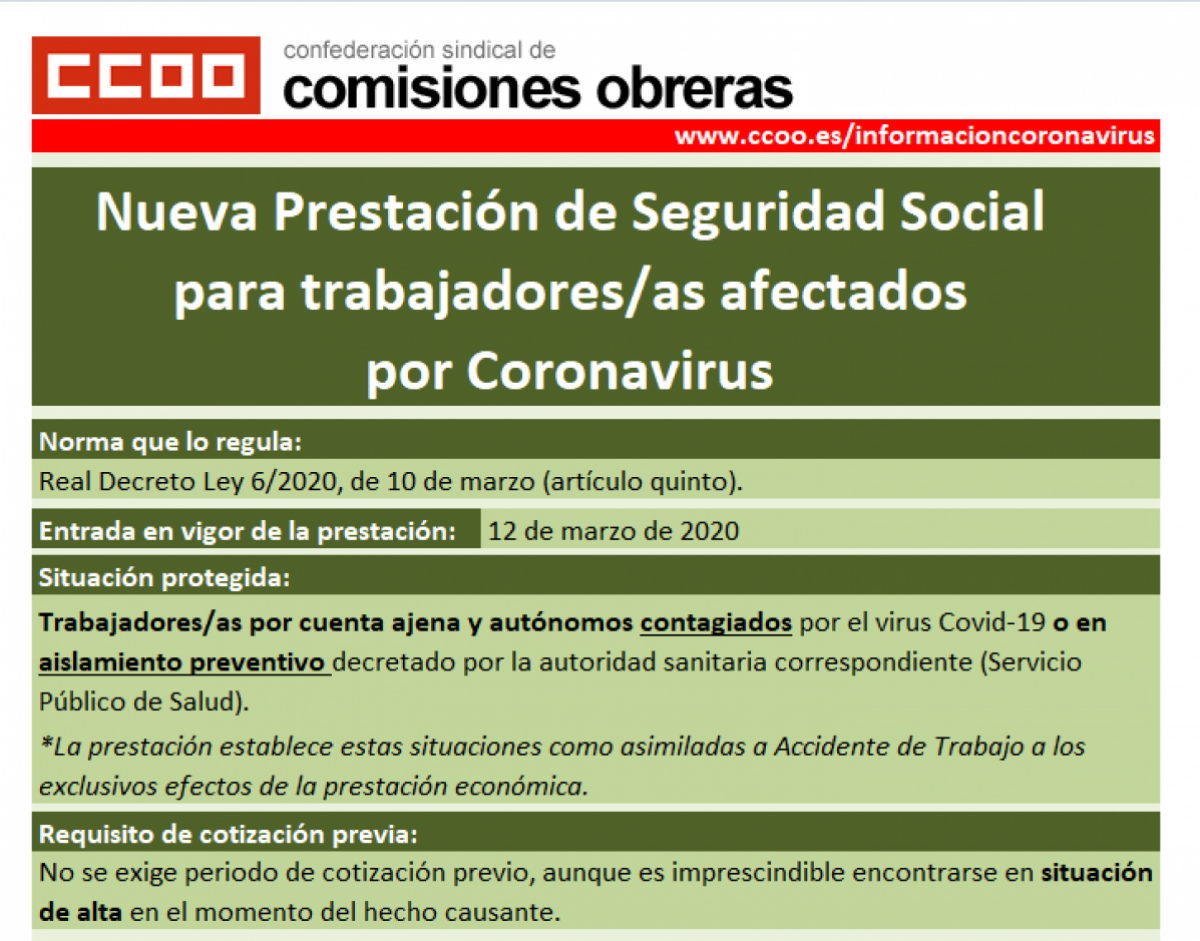 CCOO

confederación sindical de
comisiones obreras

www.ccoo.es/informacioncoronavirus

Nueva Prestación de Seguridad Social para trabajadores/as afectados por Coronavirus

Norma que lo regula:

Real Decreto Ley 6/2020, de 10 de marzo (artículo quinto).

Entrada en vigor de la prestación: 12 de marzo de 2020

Situación protegida:

Trabajadores/as por cuenta ajena y autónomos contagiados por el virus Covid-19 o en aislamiento preventivo decretado por la autoridad sanitaria correspondiente (Servicio Público de Salud).

*La prestación establece estas situaciones como asimiladas a Accidente de Trabajo a los exclusivos efectos de la prestación económica.

Requisito de cotización previa:

No se exige periodo de cotización previo, aunque es imprescindible encontrarse en situación de alta en el momento del hecho causante.